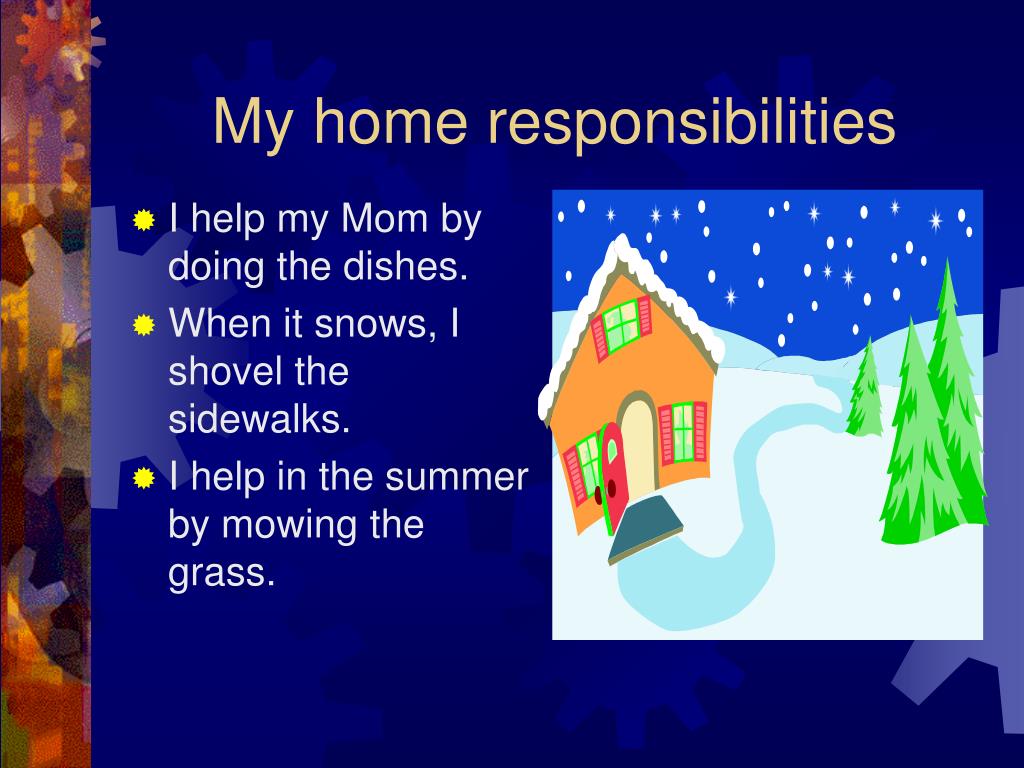 My home responsibilities

I help my Mom by doing the dishes.

When it snows, I shovel the sidewalks.

I help in the summer by mowing the grass.